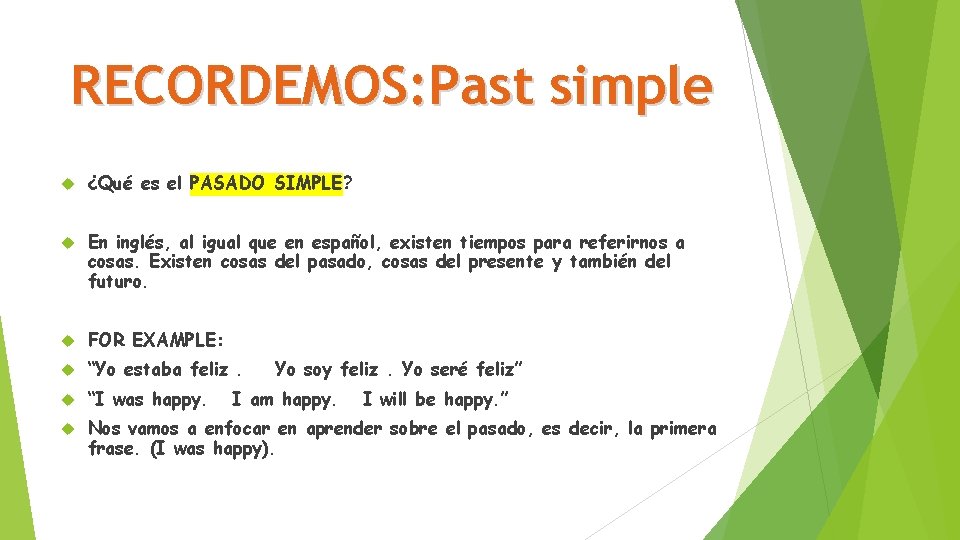 RECORDEMOS:Past simple

¿Qué es el PASADO SIMPLE?

En inglés, al igual que en español, existen tiempos para referirnos a cosas. Existen cosas del pasado, cosas del presente y también del futuro.

FOR EXAMPLE:

"Yo estaba feliz . Yo soy feliz . Yo seré feliz"

"I was happy. I am happy. I will be happy."

Nos vamos a enfocar en aprender sobre el pasado, es decir, la primera frase. (I was happy).